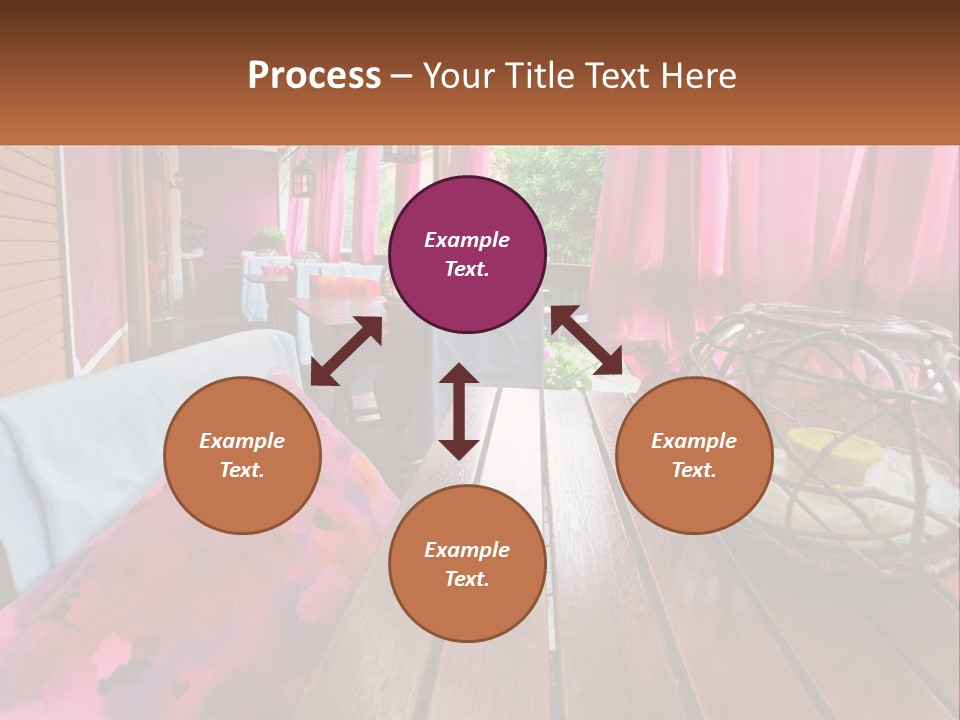 Process – Your Title Text Here

Example Text.

Example Text.

Example Text.

Example Text.